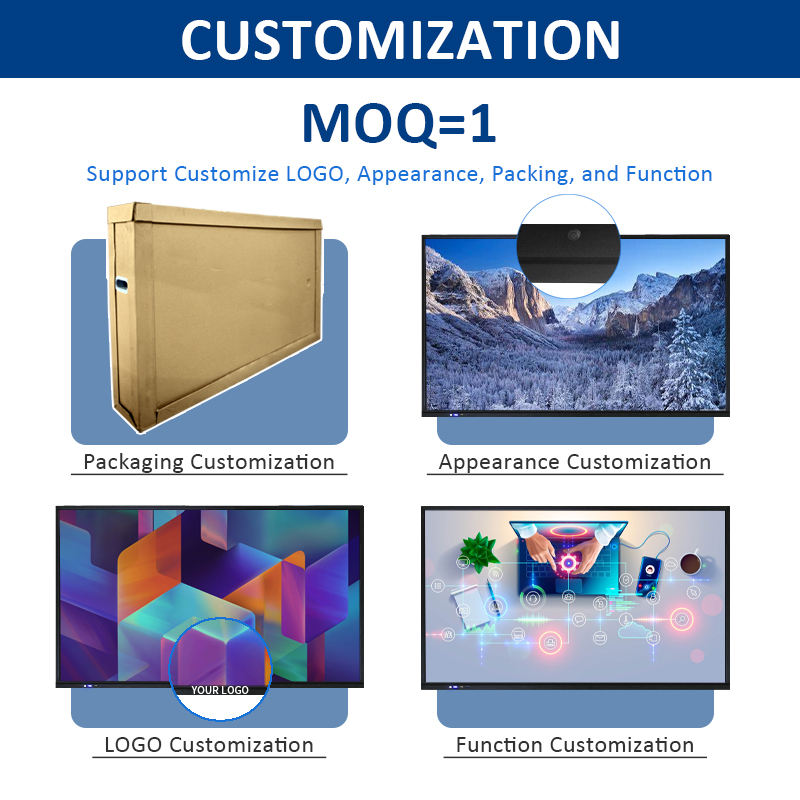 CUSTOMIZATION

MOQ=1

Support Customize LOGO, Appearance, Packing, and Function

Packaging Customization

Appearance Customization

YOUR LOGO

LOGO Customization

Function Customization